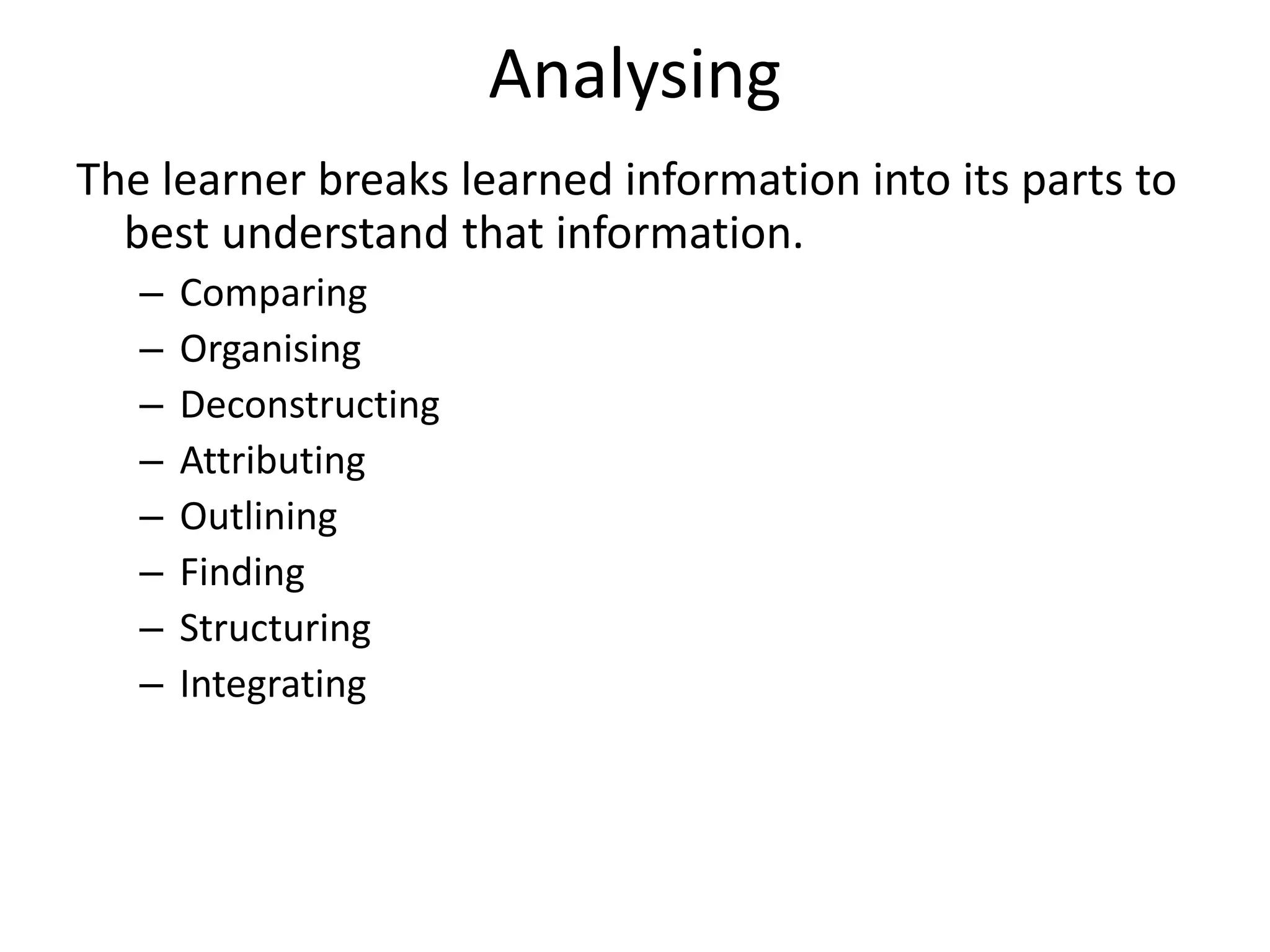 Analysing

The learner breaks learned information into its parts to best understand that information.

– Comparing
– Organising
– Deconstructing
– Attributing
– Outlining
– Finding
– Structuring
– Integrating